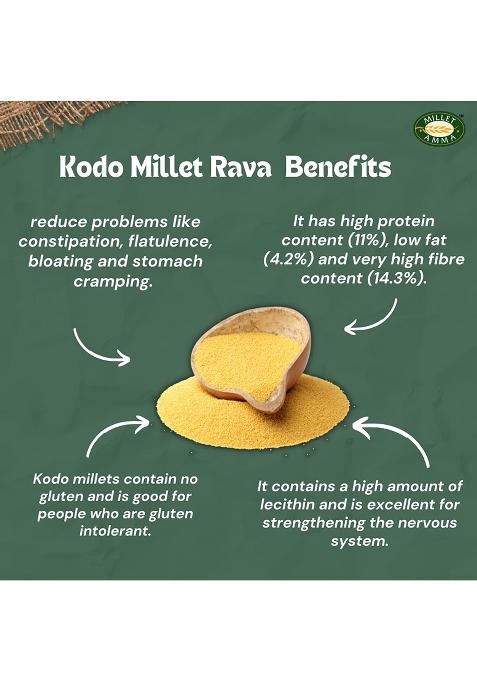 MILLET AMMA

Kodo Millet Rava Benefits

reduce problems like constipation, flatulence, bloating and stomach cramping.

It has high protein content (11%), low fat (4.2%) and very high fibre content (14.3%).

Kodo millets contain no gluten and is good for people who are gluten intolerant.

It contains a high amount of lecithin and is excellent for strengthening the nervous system.